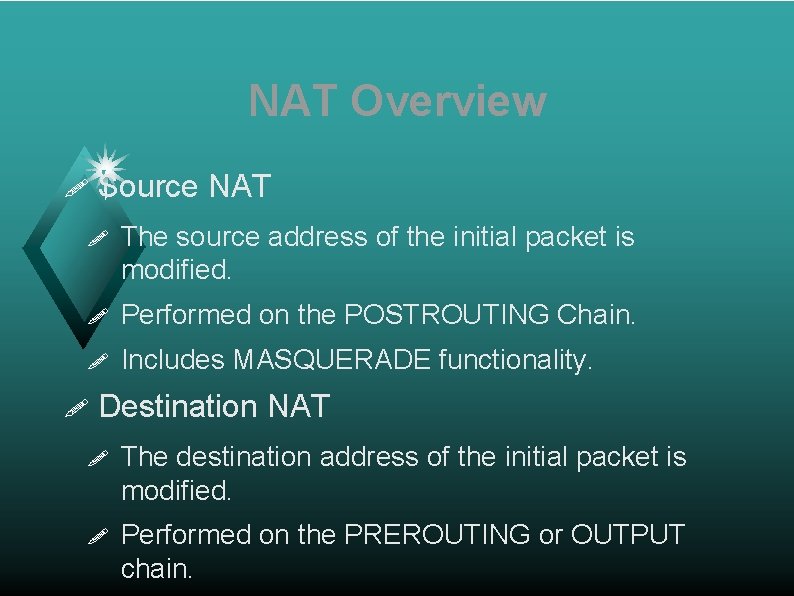 NAT Overview

Source NAT

The source address of the initial packet is modified.

Performed on the POSTROUTING Chain.

Includes MASQUERADE functionality.

Destination NAT

The destination address of the initial packet is modified.

Performed on the PREROUTING or OUTPUT chain.